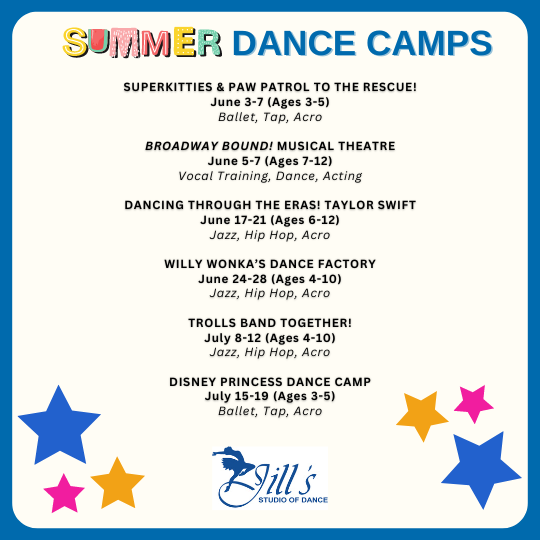 SUMMER DANCE CAMPS

SUPERKITTIES & PAW PATROL TO THE RESCUE!
June 3-7 (Ages 3-5)
Ballet, Tap, Acro

BROADWAY BOUND! MUSICAL THEATRE
June 5-7 (Ages 7-12)
Vocal Training, Dance, Acting

DANCING THROUGH THE ERAS! TAYLOR SWIFT
June 17-21 (Ages 6-12)
Jazz, Hip Hop, Acro

WILLY WONKA'S DANCE FACTORY
June 24-28 (Ages 4-10)
Jazz, Hip Hop, Acro

TROLLS BAND TOGETHER!
July 8-12 (Ages 4-10)
Jazz, Hip Hop, Acro

DISNEY PRINCESS DANCE CAMP
July 15-19 (Ages 3-5)
Ballet, Tap, Acro

Jill's
STUDIO OF DANCE